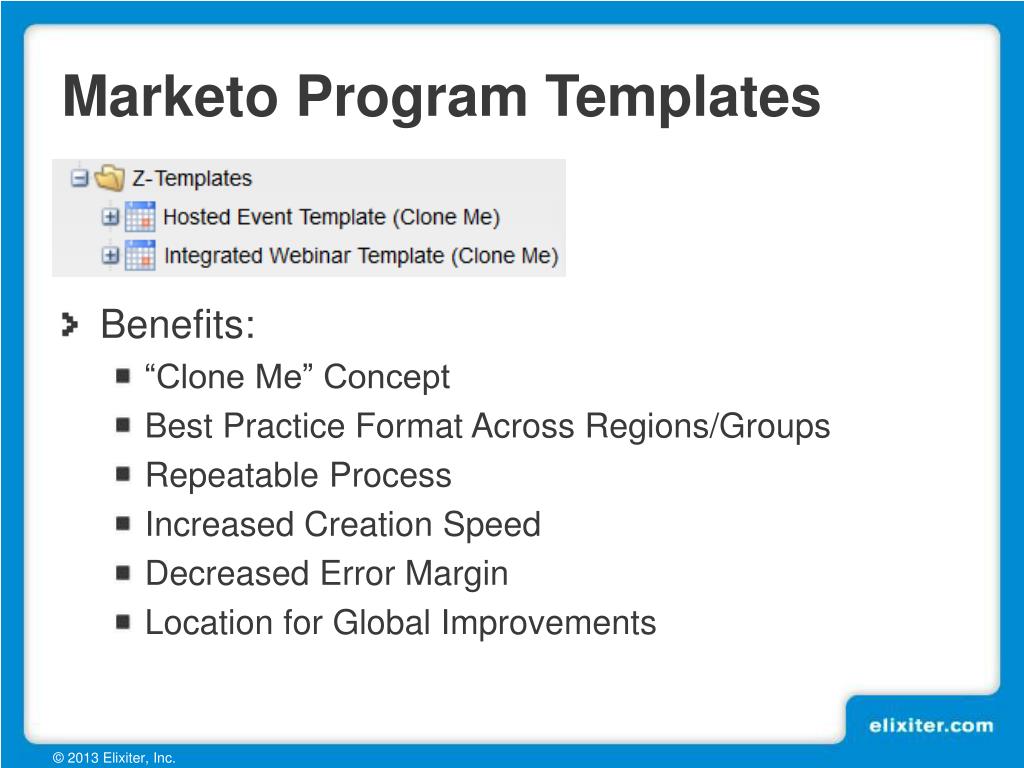 Marketo Program Templates

Z-Templates
Hosted Event Template (Clone Me)
Integrated Webinar Template (Clone Me)

Benefits:
“Clone Me” Concept
Best Practice Format Across Regions/Groups
Repeatable Process
Increased Creation Speed
Decreased Error Margin
Location for Global Improvements

elixiter.com

© 2013 Elixiter, Inc.